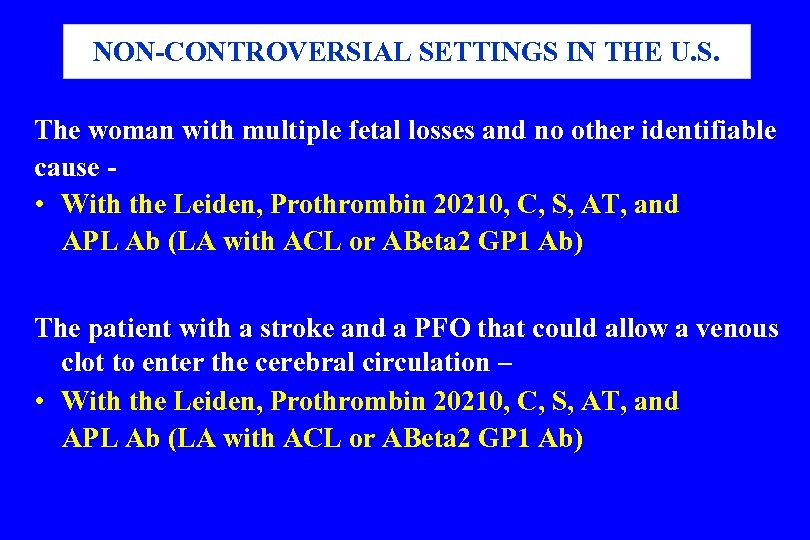 NON-CONTROVERSIAL SETTINGS IN THE U.S.

The woman with multiple fetal losses and no other identifiable cause -
• With the Leiden, Prothrombin 20210, C, S, AT, and APL Ab (LA with ACL or ABeta2 GP1 Ab)

The patient with a stroke and a PFO that could allow a venous clot to enter the cerebral circulation –
• With the Leiden, Prothrombin 20210, C, S, AT, and APL Ab (LA with ACL or ABeta2 GP1 Ab)